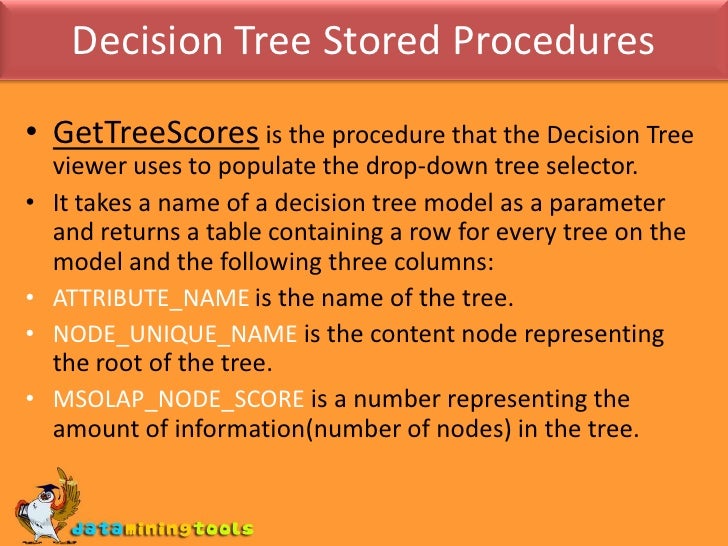 Decision Tree Stored Procedures

• GetTreeScores is the procedure that the Decision Tree viewer uses to populate the drop-down tree selector.
• It takes a name of a decision tree model as a parameter and returns a table containing a row for every tree on the model and the following three columns:
• ATTRIBUTE_NAME is the name of the tree.
• NODE_UNIQUE_NAME is the content node representing the root of the tree.
• MSOLAP_NODE_SCORE is a number representing the amount of information(number of nodes) in the tree.

dataminingtools